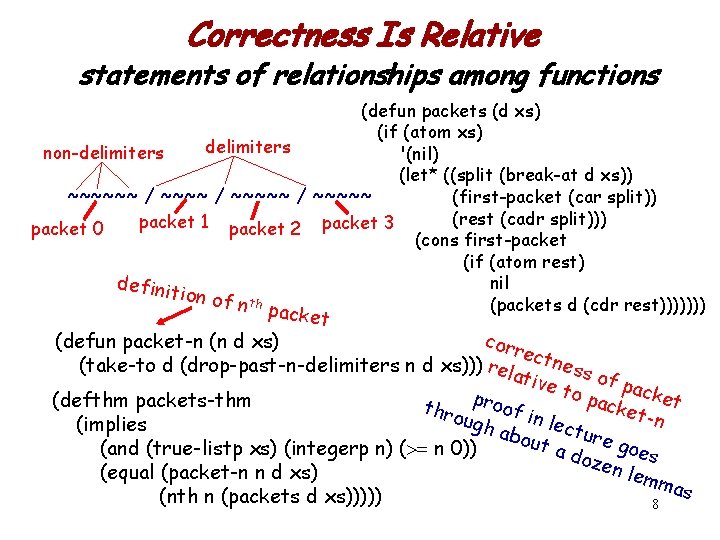 Correctness Is Relative
statements of relationships among functions

non-delimiters
delimiters
~~~~~~ / ~~~~ / ~~~~~ / ~~~~~
packet 0
packet 1
packet 2
packet 3

(defun packets (d xs)
(if (atom xs)
'(nil)
(let* ((split (break-at d xs))
(first-packet (car split))
(rest (cadr split)))
(cons first-packet
(if (atom rest)
nil
(packets d (cdr rest)))))))

definition of $n^{th}$ packet

(defun packet-n (n d xs)
(take-to d (drop-past-n-delimiters n d xs)))

correctness of packet relative to packet-n

(defthm packets-thm
(implies
(and (true-listp xs) (integerp n) (>= n 0))
(equal (packet-n n d xs)
(nth n (packets d xs)))))

proof in lecture goes through about a dozen lemmas

8